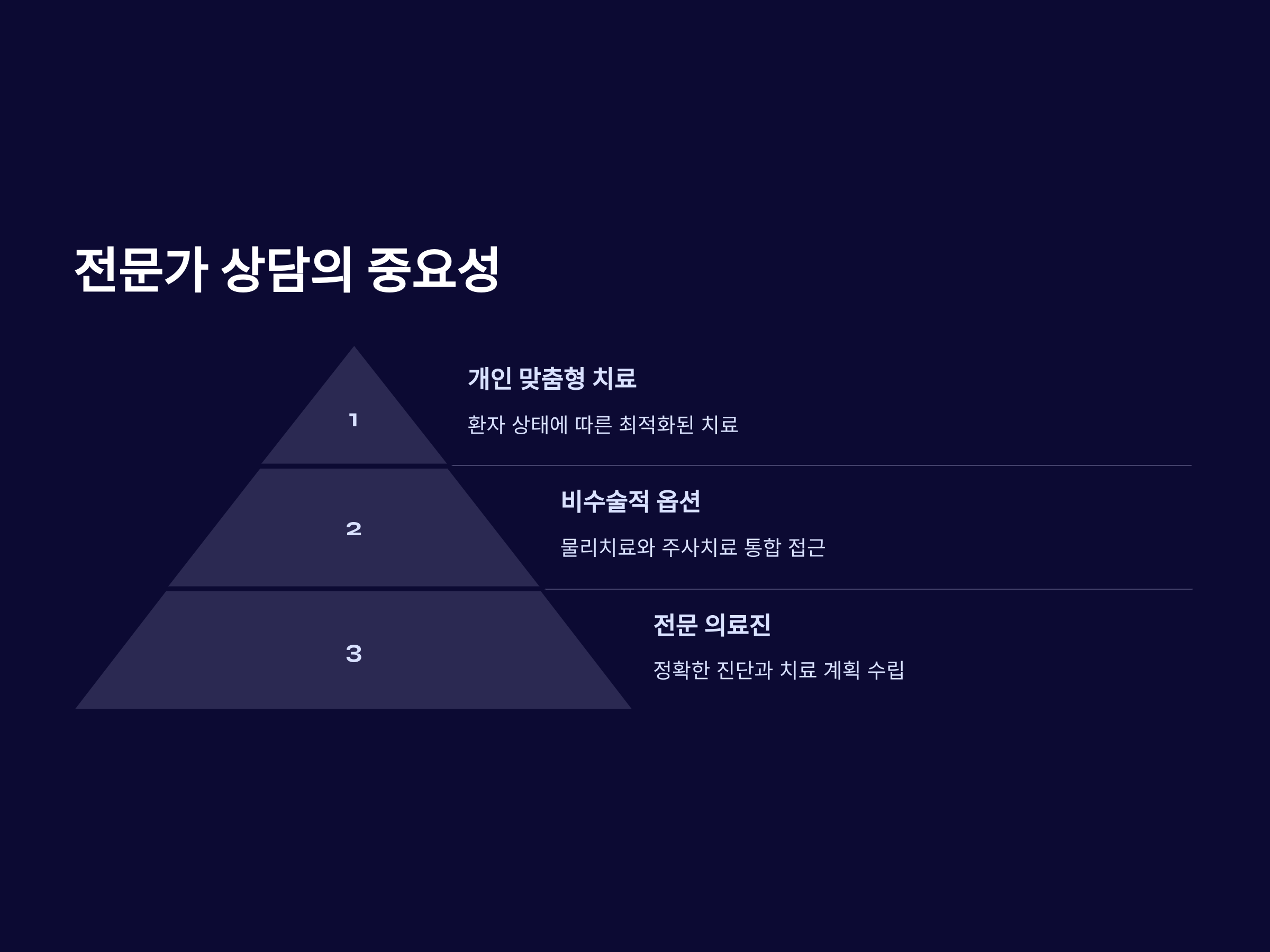 전문가 상담의 중요성

1

개인 맞춤형 치료

환자 상태에 따른 최적화된 치료

2

비수술적 옵션

물리치료와 주사치료 통합 접근

3

전문 의료진

정확한 진단과 치료 계획 수립